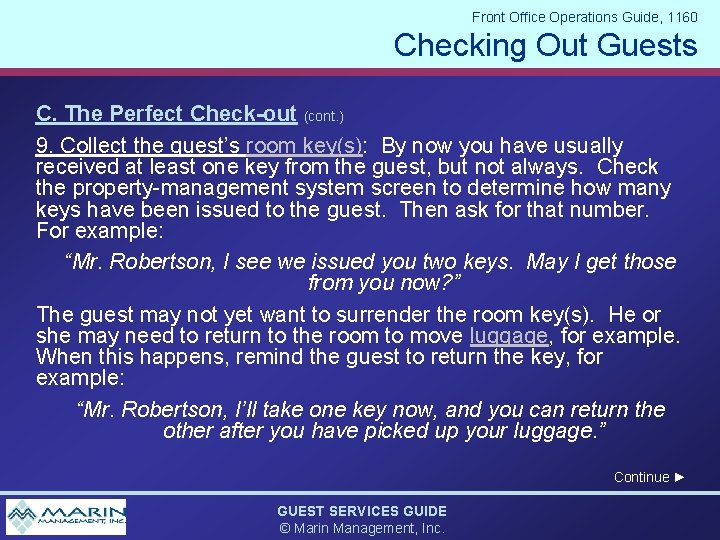 Front Office Operations Guide, 1160

Checking Out Guests

C. The Perfect Check-out (cont.)

9. Collect the guest's room key(s): By now you have usually received at least one key from the guest, but not always. Check the property-management system screen to determine how many keys have been issued to the guest. Then ask for that number. For example:

"Mr. Robertson, I see we issued you two keys. May I get those from you now?"

The guest may not yet want to surrender the room key(s). He or she may need to return to the room to move luggage, for example. When this happens, remind the guest to return the key, for example:

"Mr. Robertson, I'll take one key now, and you can return the other after you have picked up your luggage."

Continue ►

MARIN MANAGEMENT, INC.

GUEST SERVICES GUIDE
© Marin Management, Inc.